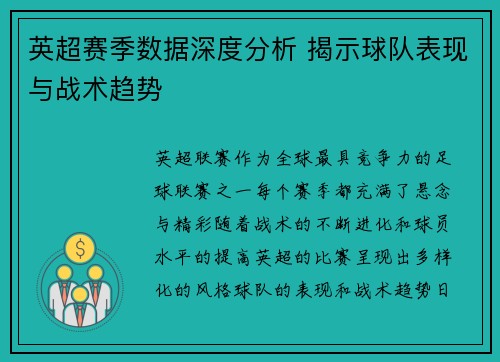 英超赛季数据深度分析 揭示球队表现与战术趋势

英超联赛作为全球最具竞争力的足球联赛之一每个赛季都充满了悬念与精彩随着战术的不断进化和球员水平的提高英超的比赛呈现出多样化的风格球队的表现和战术趋势日

$